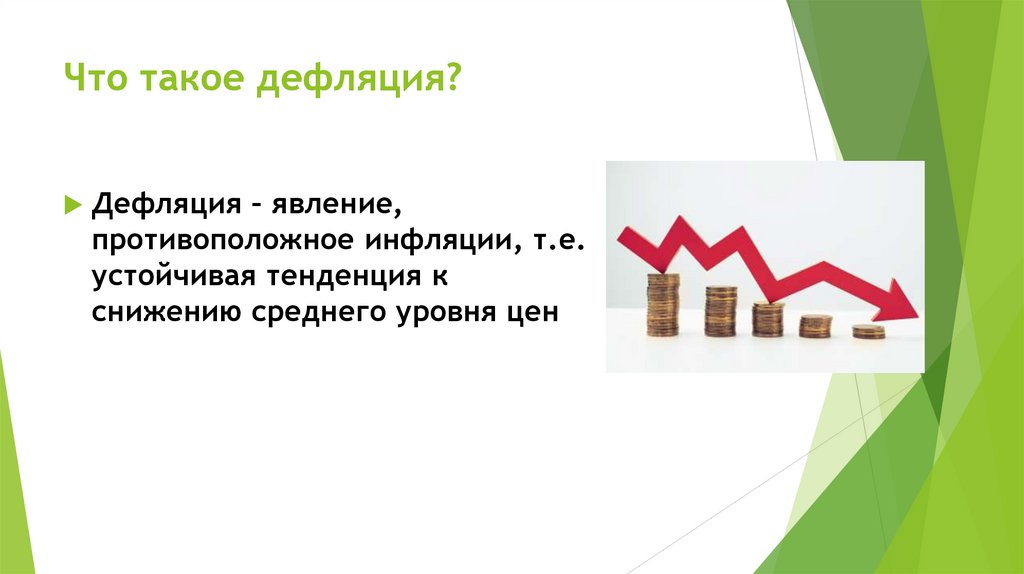 Что такое дефляция?

Дефляция – явление, противоположное инфляции, т.е. устойчивая тенденция к снижению среднего уровня цен